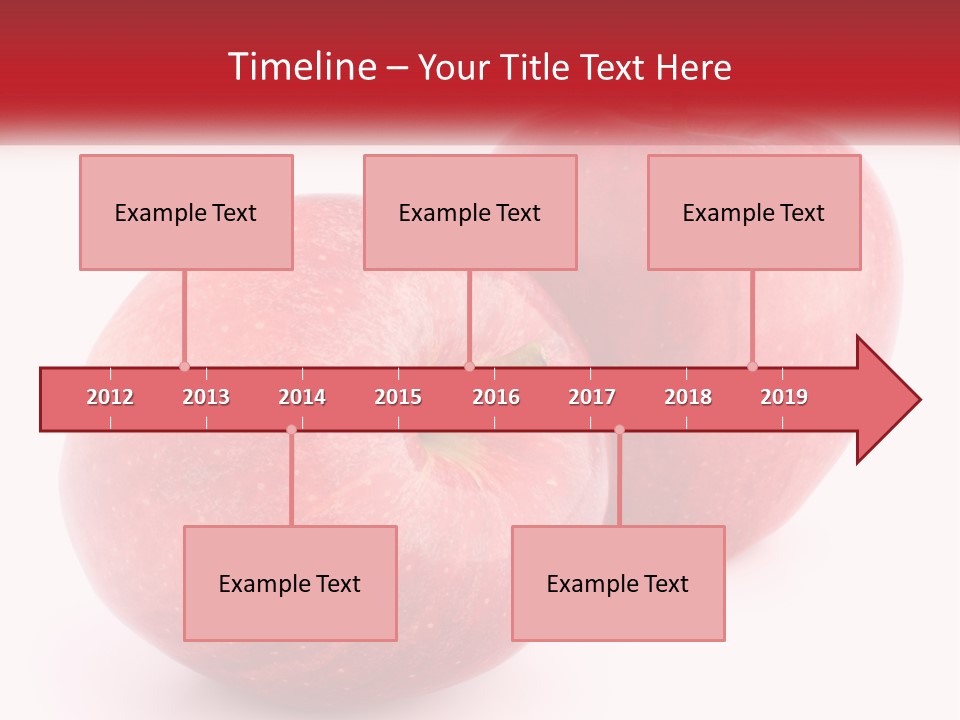 Timeline – Your Title Text Here

Example Text

Example Text

Example Text

2012 2013 2014 2015 2016 2017 2018 2019

Example Text

Example Text